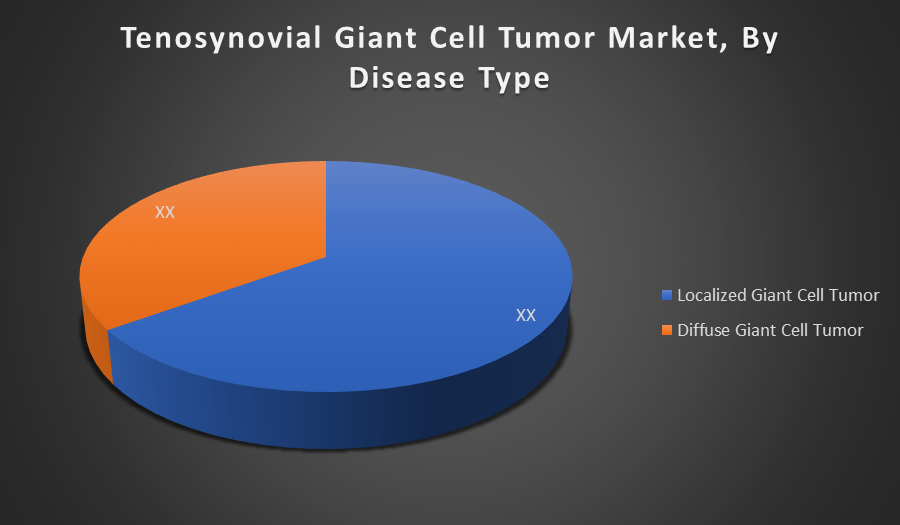 Tenosynovial Giant Cell Tumor Market, By Disease Type

XX

XX

Localized Giant Cell Tumor
Diffuse Giant Cell Tumor